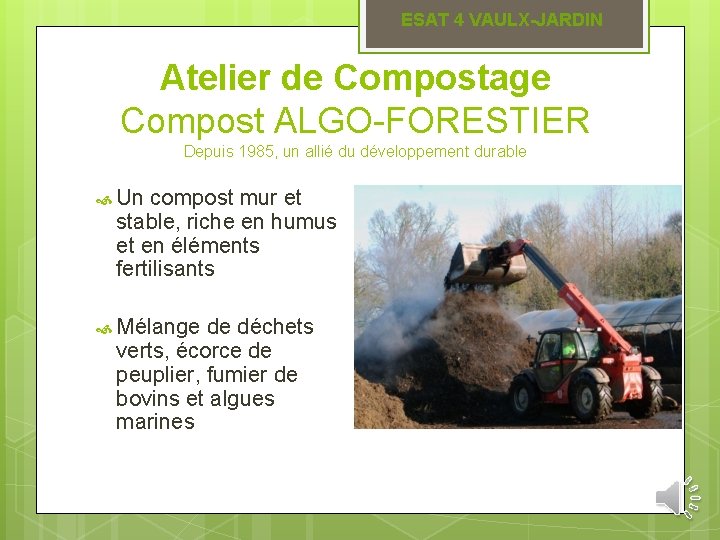 ESAT 4 VAULX-JARDIN

Atelier de Compostage
Compost ALGO-FORESTIER
Depuis 1985, un allié du développement durable

Un compost mur et stable, riche en humus et en éléments fertilisants

Mélange de déchets verts, écorce de peuplier, fumier de bovins et algues marines